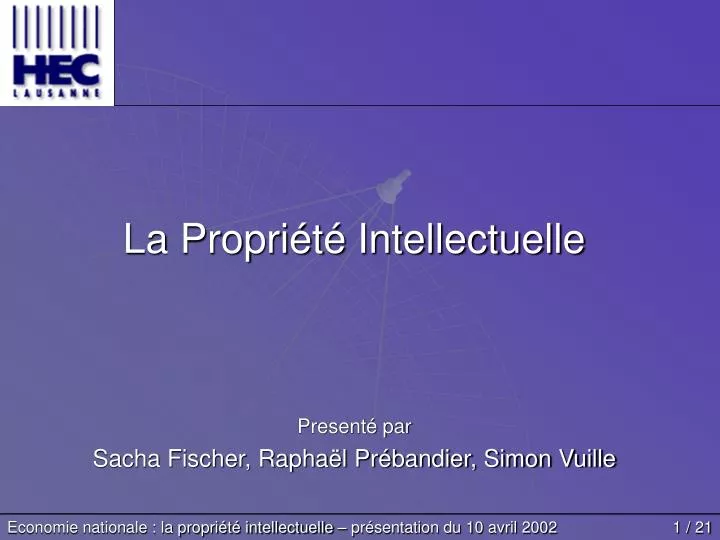 HEC
LAUSANNE

La Propriété Intellectuelle

Presenté par

Sacha Fischer, Raphaël Prébandier, Simon Vuille

Economie nationale : la propriété intellectuelle – présentation du 10 avril 2002

1 / 21